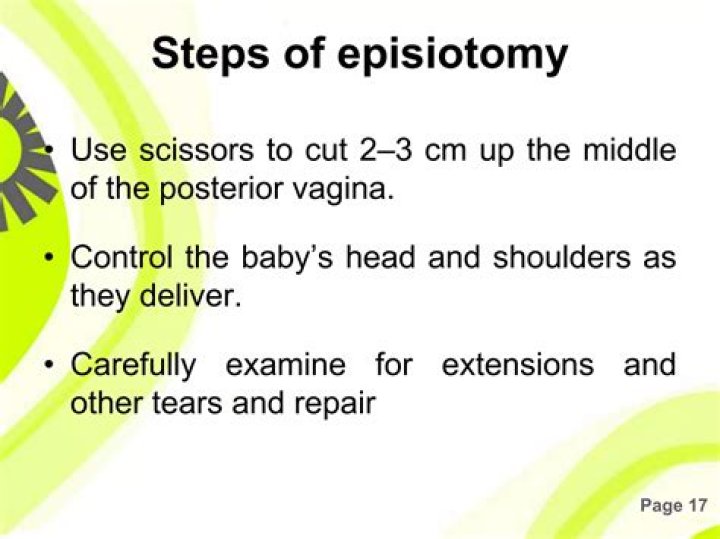 Steps of episiotomy

• Use scissors to cut 2–3 cm up the middle of the posterior vagina.

• Control the baby's head and shoulders as they deliver.

• Carefully examine for extensions and other tears and repair

Page 17